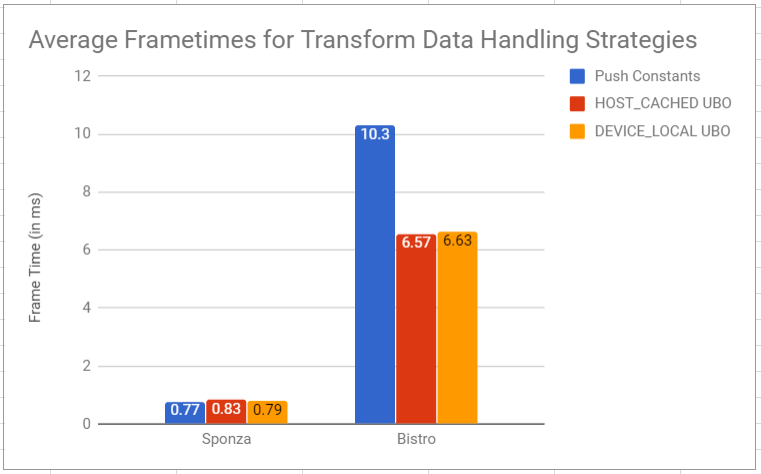 Average Frametimes for Transform Data Handling Strategies

Push Constants
HOST_CACHED UBO
DEVICE_LOCAL UBO

Frame Time (in ms)

12
10
8
6
4
2
0

0.77
0.83
0.79
10.3
6.57
6.63

Sponza
Bistro